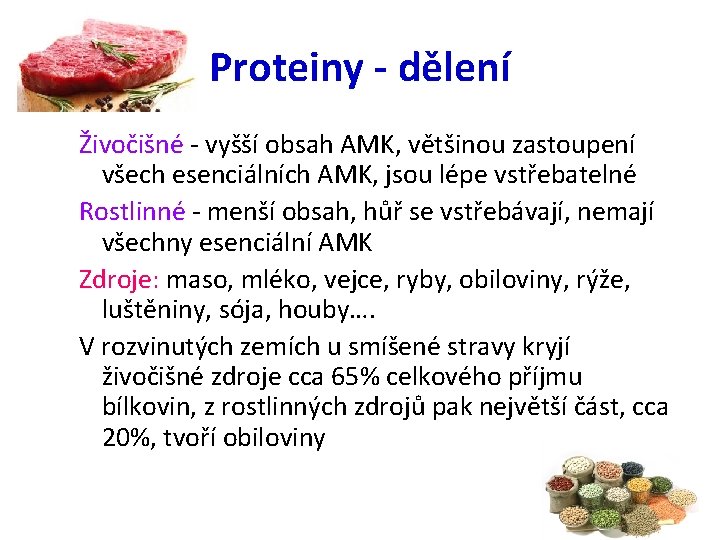 Proteiny - dělení

Živočišné - vyšší obsah AMK, většinou zastoupení všech esenciálních AMK, jsou lépe vstřebatelné

Rostlinné - menší obsah, hůř se vstřebávají, nemají všechny esenciální AMK

Zdroje: maso, mléko, vejce, ryby, obiloviny, rýže, luštěniny, sója, houby….

V rozvinutých zemích u smíšené stravy kryjí živočišné zdroje cca 65% celkového příjmu bílkovin, z rostlinných zdrojů pak největší část, cca 20%, tvoří obiloviny